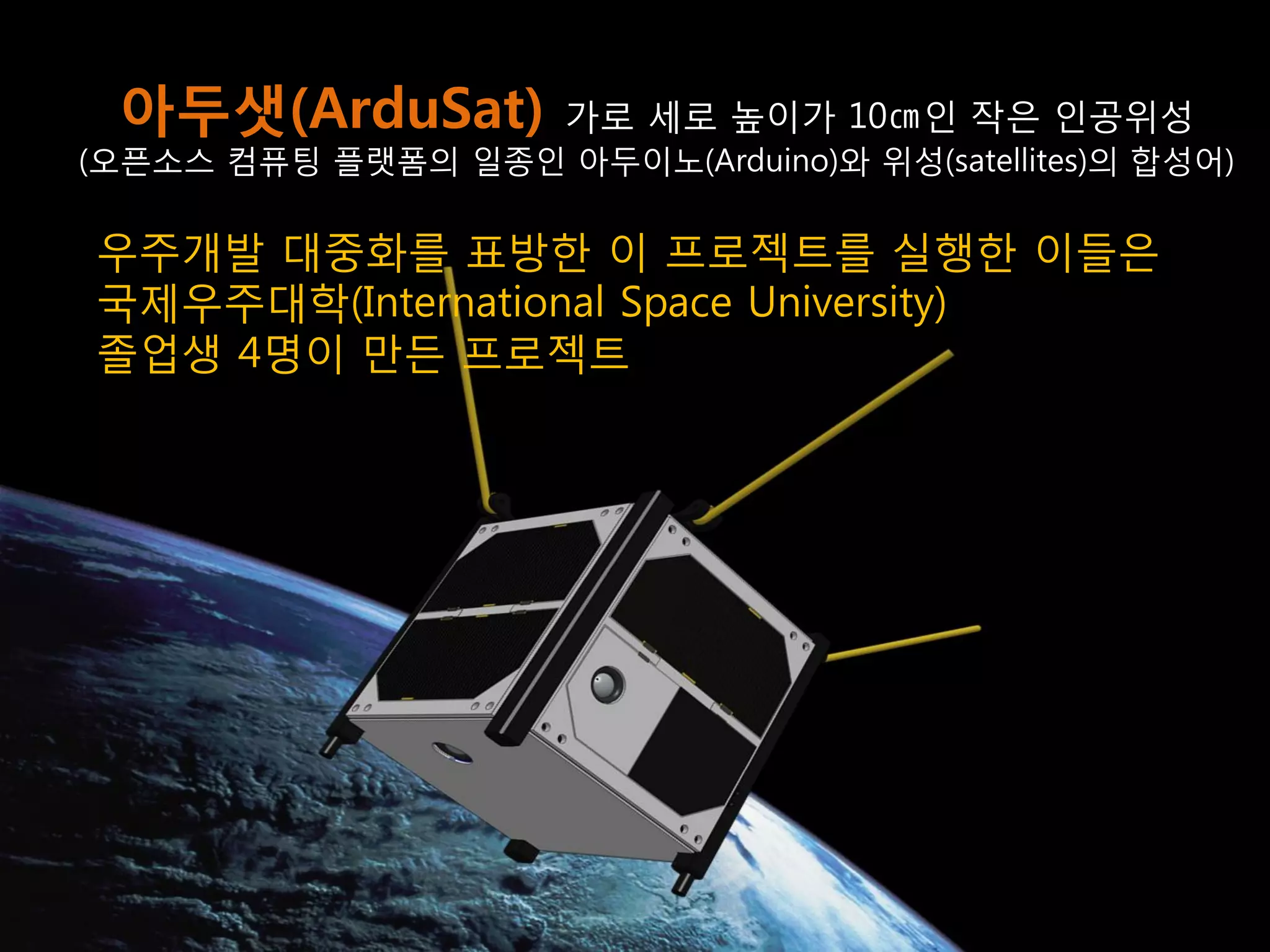 아두샛(ArduSat) 가로 세로 높이가 10㎝인 작은 인공위성
(오픈소스 컴퓨팅 플랫폼의 일종인 아두이노(Arduino)와 위성(satellites)의 합성어)

우주개발 대중화를 표방한 이 프로젝트를 실행한 이들은 국제우주대학(International Space University) 졸업생 4명이 만든 프로젝트